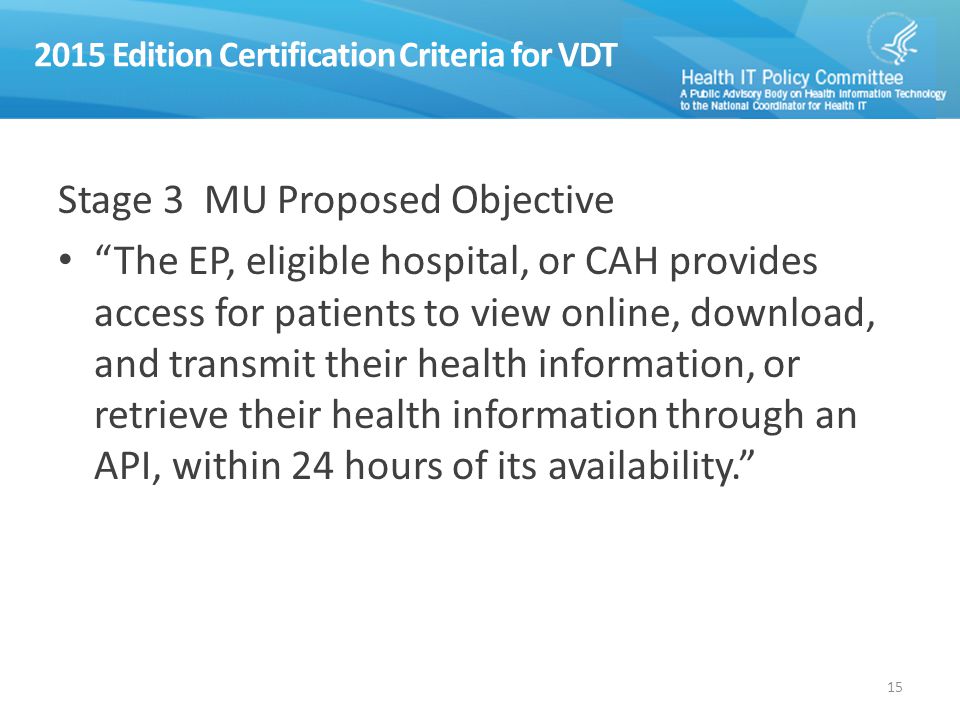 2015 Edition Certification Criteria for VDT

Health IT Policy Committee
A Public Advisory Body on Health Information Technology to the National Coordinator for Health IT

Stage 3 MU Proposed Objective

• “The EP, eligible hospital, or CAH provides access for patients to view online, download, and transmit their health information, or retrieve their health information through an API, within 24 hours of its availability.”

15